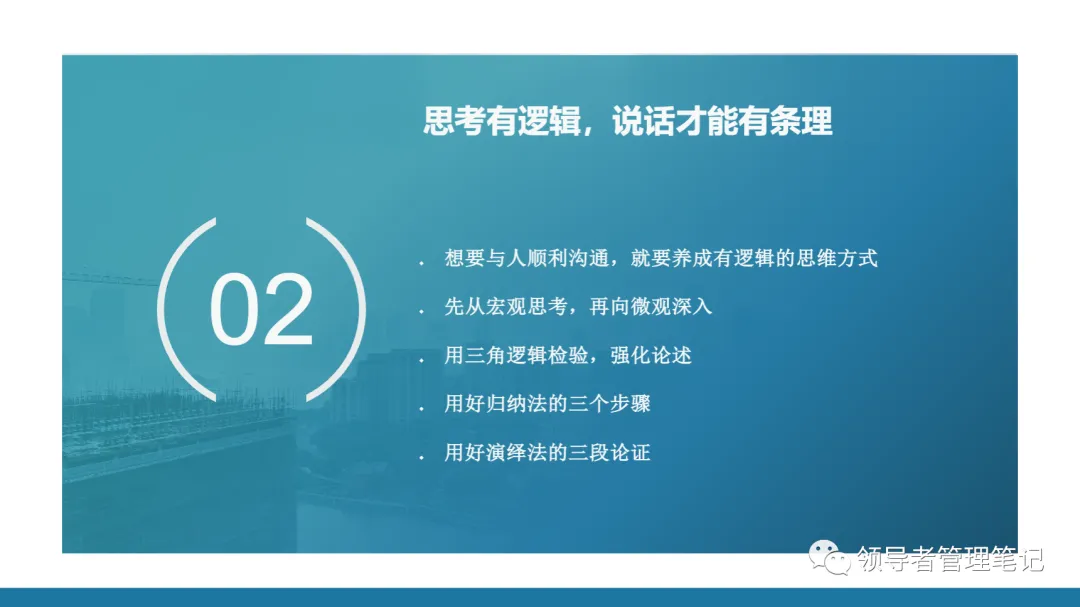 思考有逻辑，说话才能有条理

02

. 想要与人顺利沟通，就要养成有逻辑的思维方式

. 先从宏观思考，再向微观深入

. 用三角逻辑检验，强化论述

. 用好归纳法的三个步骤

. 用好演绎法的三段论证

领导者管理笔记